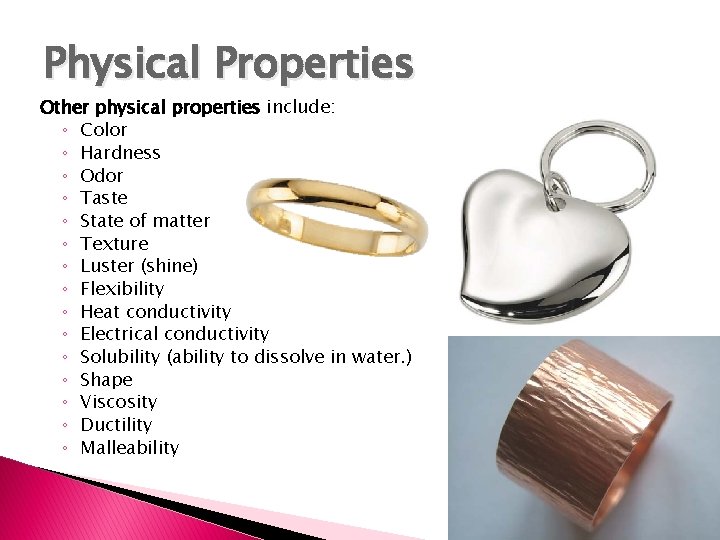 Physical Properties

Other physical properties include:

◦ Color
◦ Hardness
◦ Odor
◦ Taste
◦ State of matter
◦ Texture
◦ Luster (shine)
◦ Flexibility
◦ Heat conductivity
◦ Electrical conductivity
◦ Solubility (ability to dissolve in water.)
◦ Shape
◦ Viscosity
◦ Ductility
◦ Malleability